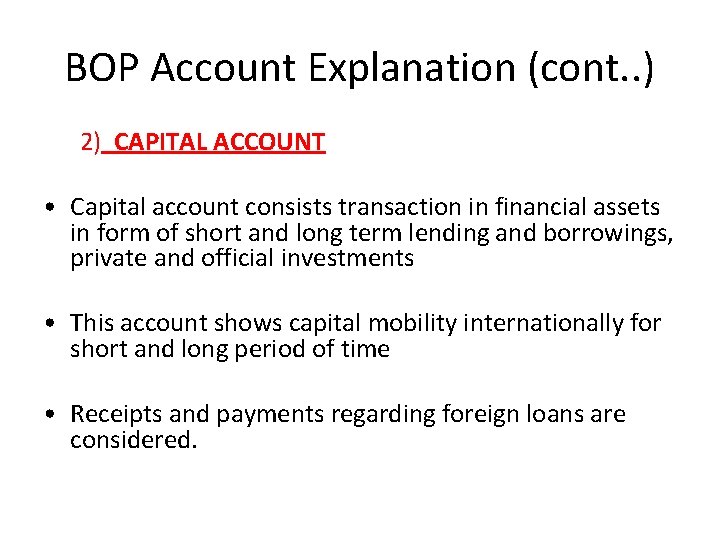 BOP Account Explanation (cont..)

2) CAPITAL ACCOUNT

• Capital account consists transaction in financial assets in form of short and long term lending and borrowings, private and official investments

• This account shows capital mobility internationally for short and long period of time

• Receipts and payments regarding foreign loans are considered.